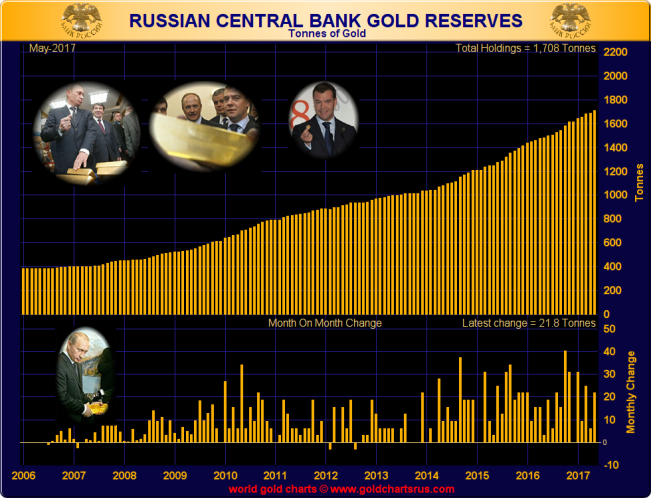 RUSSIAN CENTRAL BANK GOLD RESERVES
Tonnes of Gold

May-2017

Total Holdings = 1,708 Tonnes

2200
2000
1800
1600
1400
1200
1000
800
600
400
200
0

Tonnes

Month On Month Change

Latest change = 21.8 Tonnes

50
40
30
20
10
0
-10

Monthly Change

2006 2007 2008 2009 2010 2011 2012 2013 2014 2015 2016 2017

world gold charts © www.goldchartsrus.com